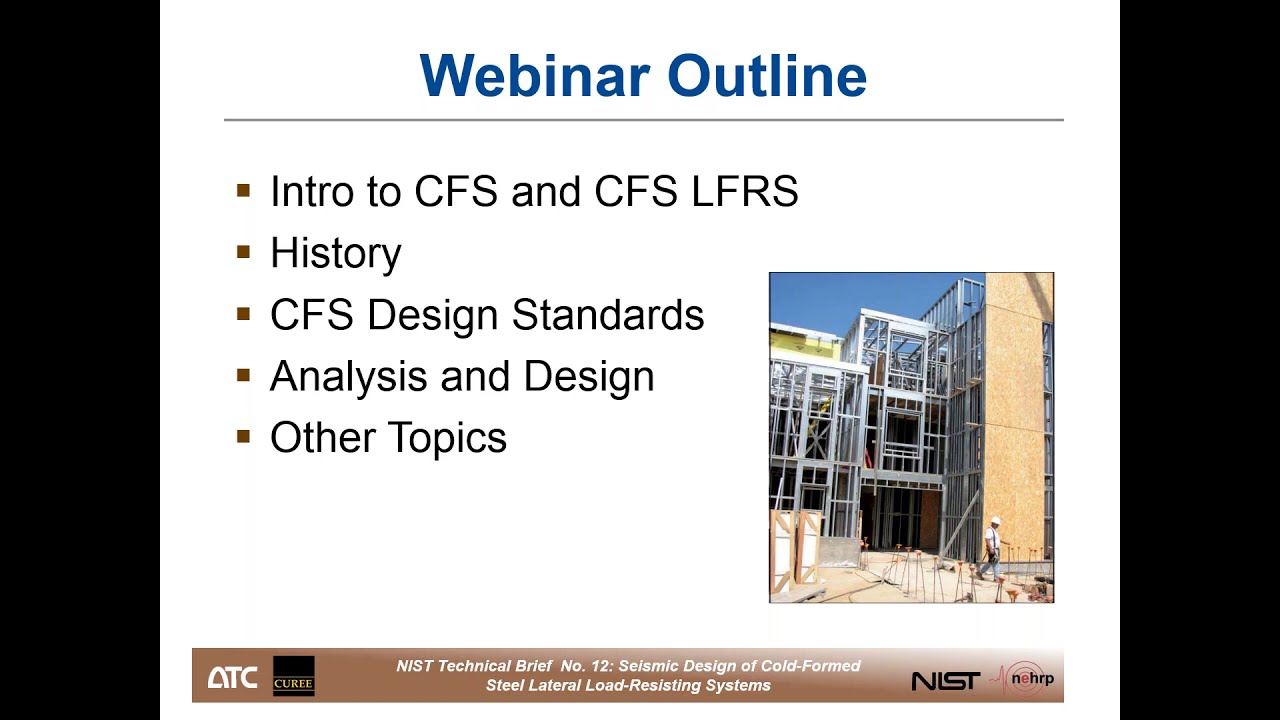 Webinar Outline

▪ Intro to CFS and CFS LFRS
▪ History
▪ CFS Design Standards
▪ Analysis and Design
▪ Other Topics

ATC CUREE

NIST Technical Brief No. 12: Seismic Design of Cold-Formed Steel Lateral Load-Resisting Systems

NIST nehrp